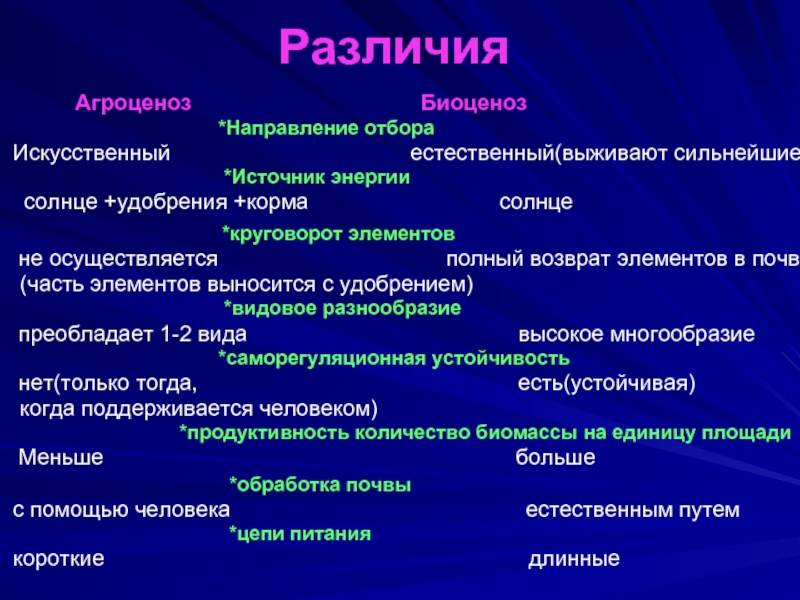 Различия

Агроценоз Биоценоз

*Направление отбора

Искусственный естественный(выживают сильнейшие

*Источник энергии

солнце +удобрения +корма солнце

*круговорот элементов

не осуществляется полный возврат элементов в почв
(часть элементов выносится с удобрением)

*видовое разнообразие

преобладает 1-2 вида высокое многообразие

*саморегуляционная устойчивость

нет(только тогда, есть(устойчивая)
когда поддерживается человеком)

*продуктивность количество биомассы на единицу площади

Меньше больше

*обработка почвы

с помощью человека естественным путем

*цепи питания

короткие длинные